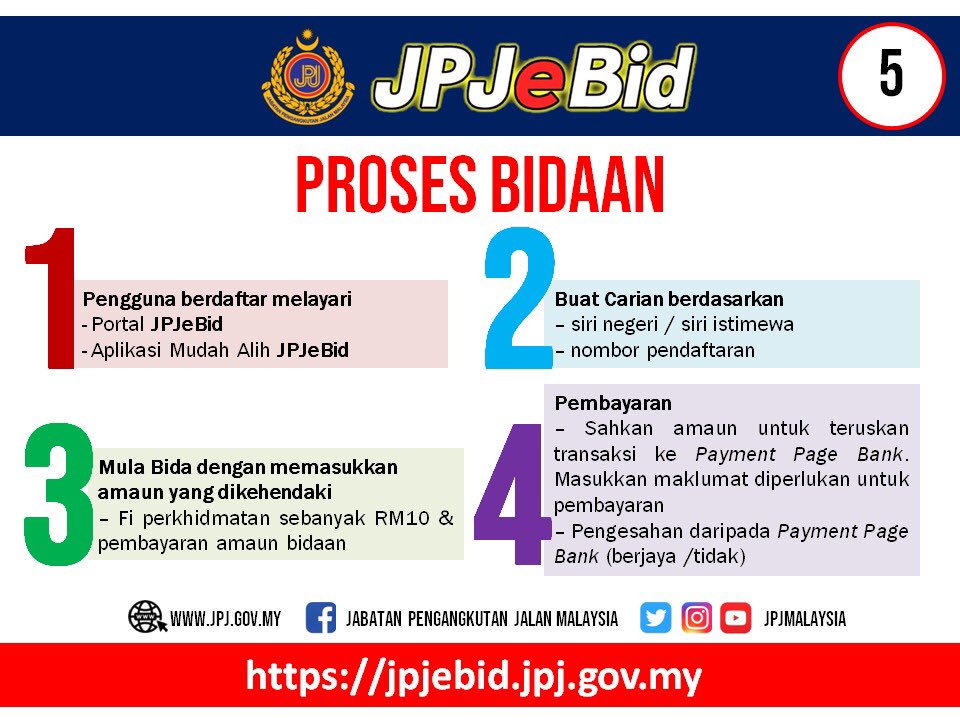 JPJ
JABATAN PENGANGKUTAN JALAN MALAYSIA

JPJeBid

5

PROSES BIDAAN

1
Pengguna berdaftar melayari
- Portal JPJeBid
- Aplikasi Mudah Alih JPJeBid

2
Buat Carian berdasarkan
– siri negeri / siri istimewa
– nombor pendaftaran

3
Mula Bida dengan memasukkan amaun yang dikehendaki
– Fi perkhidmatan sebanyak RM10 & pembayaran amaun bidaan

4
Pembayaran
– Sahkan amaun untuk teruskan transaksi ke Payment Page Bank. Masukkan maklumat diperlukan untuk pembayaran
– Pengesahan daripada Payment Page Bank (berjaya /tidak)

WWW.JPJ.GOV.MY JABATAN PENGANGKUTAN JALAN MALAYSIA JPJMALAYSIA

https://jpjebid.jpj.gov.my